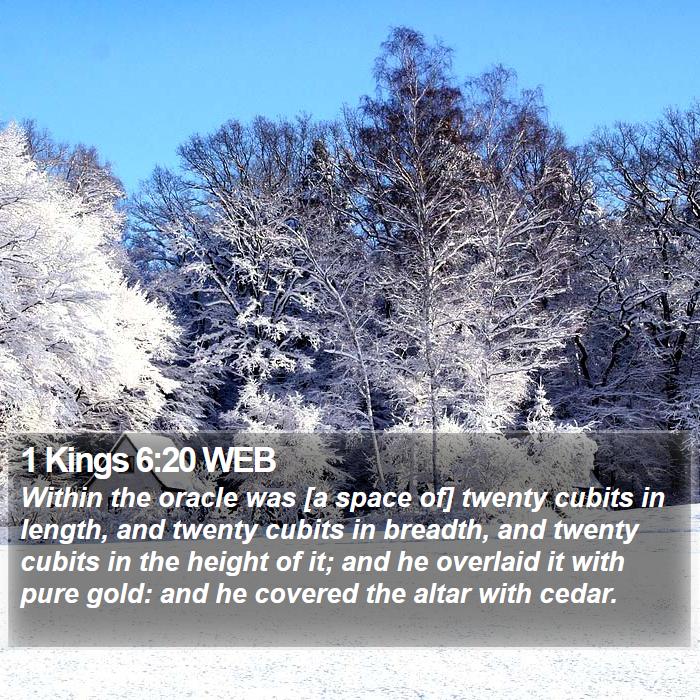 1 Kings 6:20 WEB

Within the oracle was [a space of] twenty cubits in length, and twenty cubits in breadth, and twenty cubits in the height of it; and he overlaid it with pure gold: and he covered the altar with cedar.